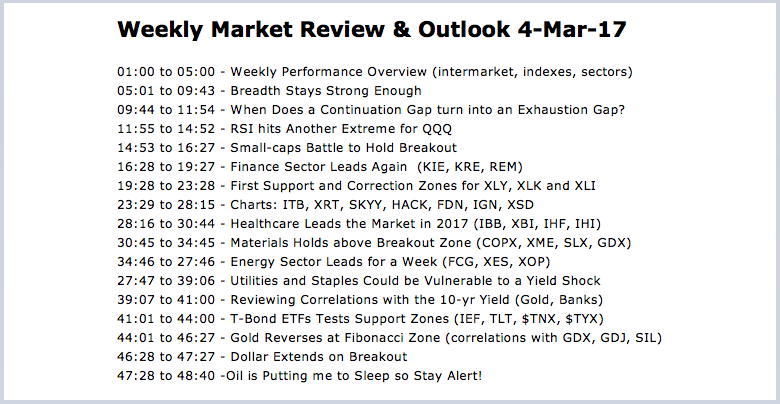 Weekly Market Review & Outlook 4-Mar-17

01:00 to 05:00 - Weekly Performance Overview (intermarket, indexes, sectors)
05:01 to 09:43 - Breadth Stays Strong Enough
09:44 to 11:54 - When Does a Continuation Gap turn into an Exhaustion Gap?
11:55 to 14:52 - RSI hits Another Extreme for QQQ
14:53 to 16:27 - Small-caps Battle to Hold Breakout
16:28 to 19:27 - Finance Sector Leads Again (KIE, KRE, REM)
19:28 to 23:28 - First Support and Correction Zones for XLY, XLK and XLI
23:29 to 28:15 - Charts: ITB, XRT, SKYY, HACK, FDN, IGN, XSD
28:16 to 30:44 - Healthcare Leads the Market in 2017 (IBB, XBI, IHF, IHI)
30:45 to 34:45 - Materials Holds above Breakout Zone (COPX, XME, SLX, GDX)
34:46 to 27:46 - Energy Sector Leads for a Week (FCG, XES, XOP)
27:47 to 39:06 - Utilities and Staples Could be Vulnerable to a Yield Shock
39:07 to 41:00 - Reviewing Correlations with the 10-yr Yield (Gold, Banks)
41:01 to 44:00 - T-Bond ETFs Tests Support Zones (IEF, TLT, \$TNX, \$TYX)
44:01 to 46:27 - Gold Reverses at Fibonacci Zone (correlations with GDX, GDJ, SIL)
46:28 to 47:27 - Dollar Extends on Breakout
47:28 to 48:40 -Oil is Putting me to Sleep so Stay Alert!